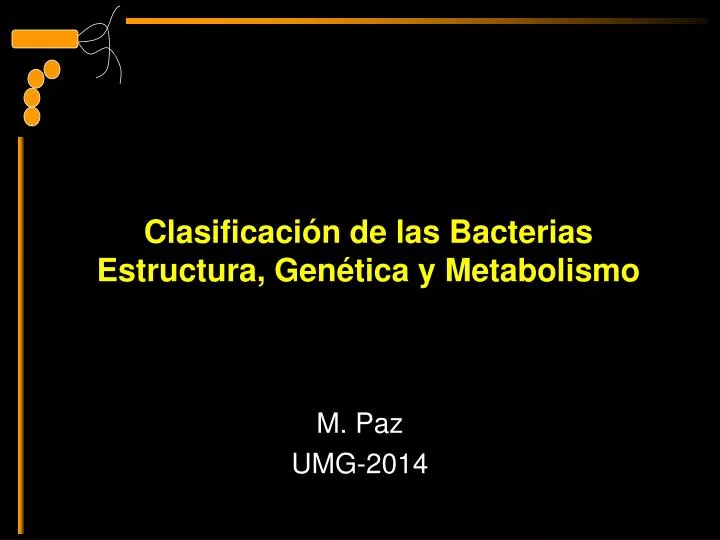 Clasificación de las Bacterias
Estructura, Genética y Metabolismo

M. Paz
UMG-2014